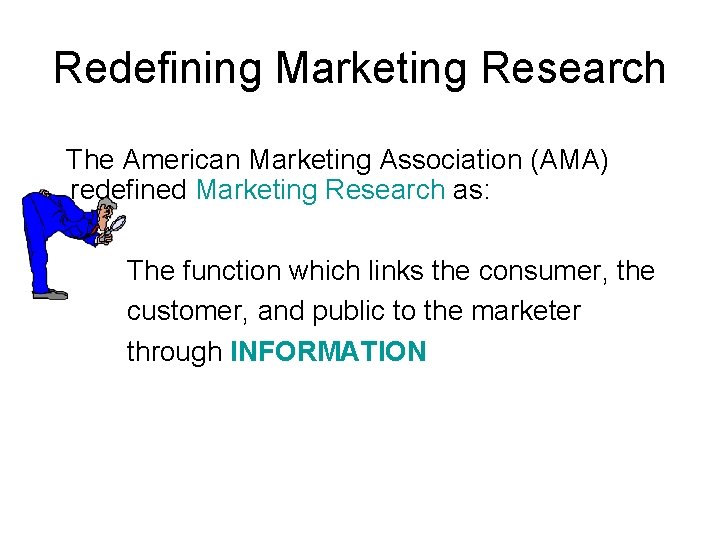 Redefining Marketing Research

The American Marketing Association (AMA) redefined Marketing Research as:

The function which links the consumer, the customer, and public to the marketer through INFORMATION